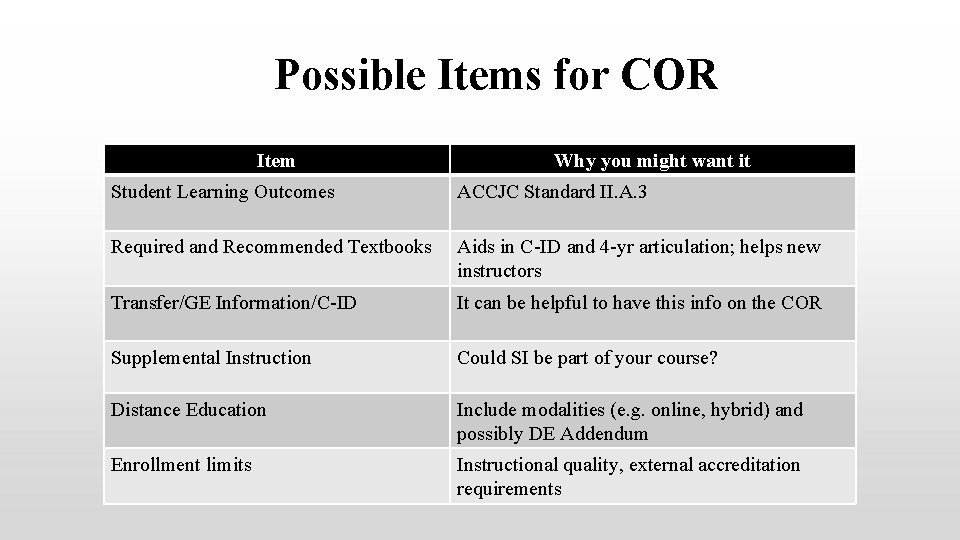 Possible Items for COR

| Item | Why you might want it |
|---|---|
| Student Learning Outcomes | ACCJC Standard II.A.3 |
| Required and Recommended Textbooks | Aids in C-ID and 4-yr articulation; helps new instructors |
| Transfer/GE Information/C-ID | It can be helpful to have this info on the COR |
| Supplemental Instruction | Could SI be part of your course? |
| Distance Education | Include modalities (e.g. online, hybrid) and possibly DE Addendum |
| Enrollment limits | Instructional quality, external accreditation requirements |